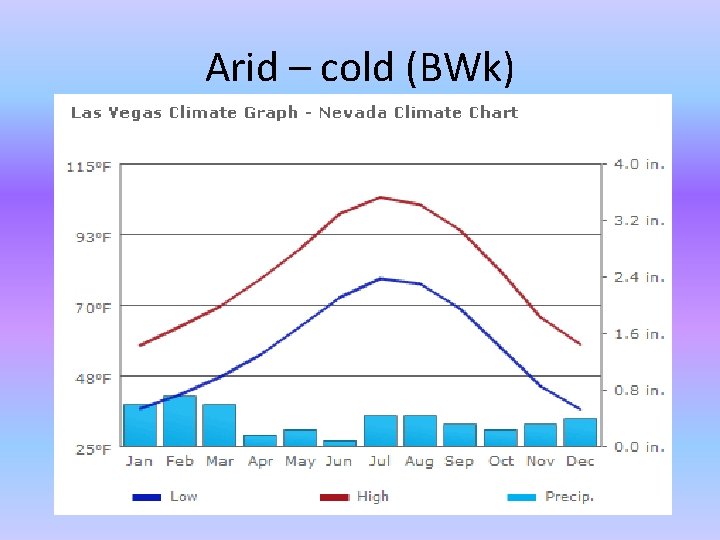 Arid – cold (BWk)

Las Vegas Climate Graph - Nevada Climate Chart

115ºF
93ºF
70ºF
48ºF
25ºF

4.0 in.
3.2 in.
2.4 in.
1.6 in.
0.8 in.
0.0 in.

Jan Feb Mar Apr May Jun Jul Aug Sep Oct Nov Dec

Low High Precip.